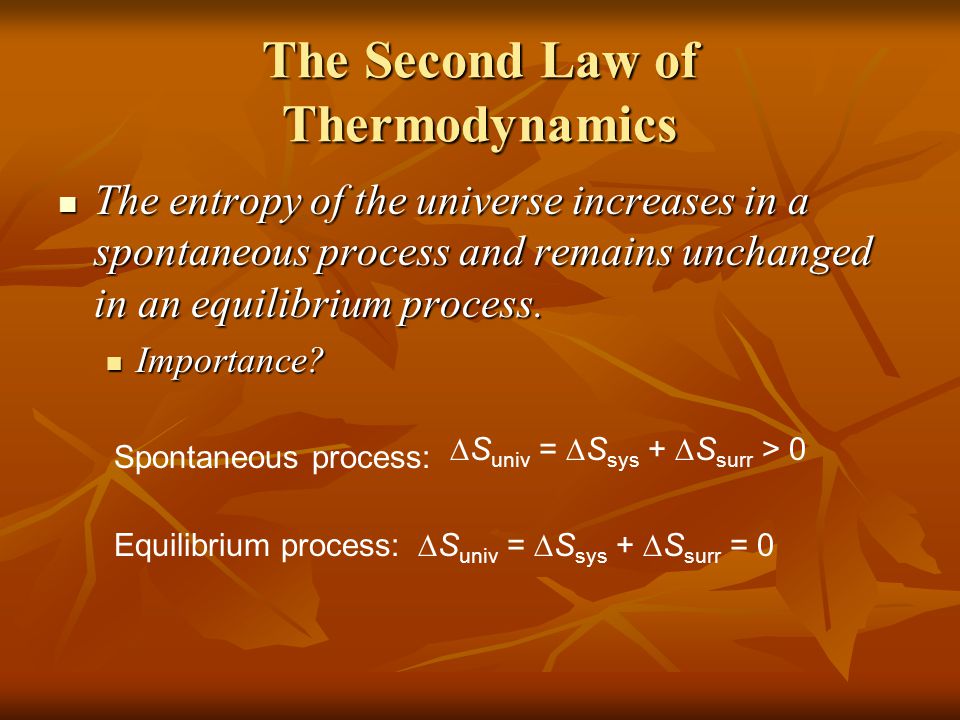 The Second Law of Thermodynamics

The entropy of the universe increases in a spontaneous process and remains unchanged in an equilibrium process.

Importance?

Spontaneous process: $\Delta S_{univ} = \Delta S_{sys} + \Delta S_{surr} > 0$

Equilibrium process: $\Delta S_{univ} = \Delta S_{sys} + \Delta S_{surr} = 0$